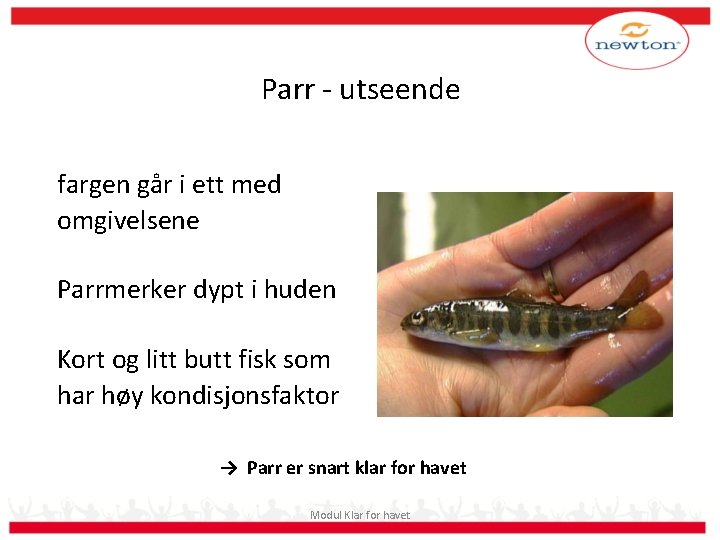 newton

Parr - utseende

fargen går i ett med omgivelsene

Parrmerker dypt i huden

Kort og litt butt fisk som har høy kondisjonsfaktor

→ Parr er snart klar for havet

Modul Klar for havet